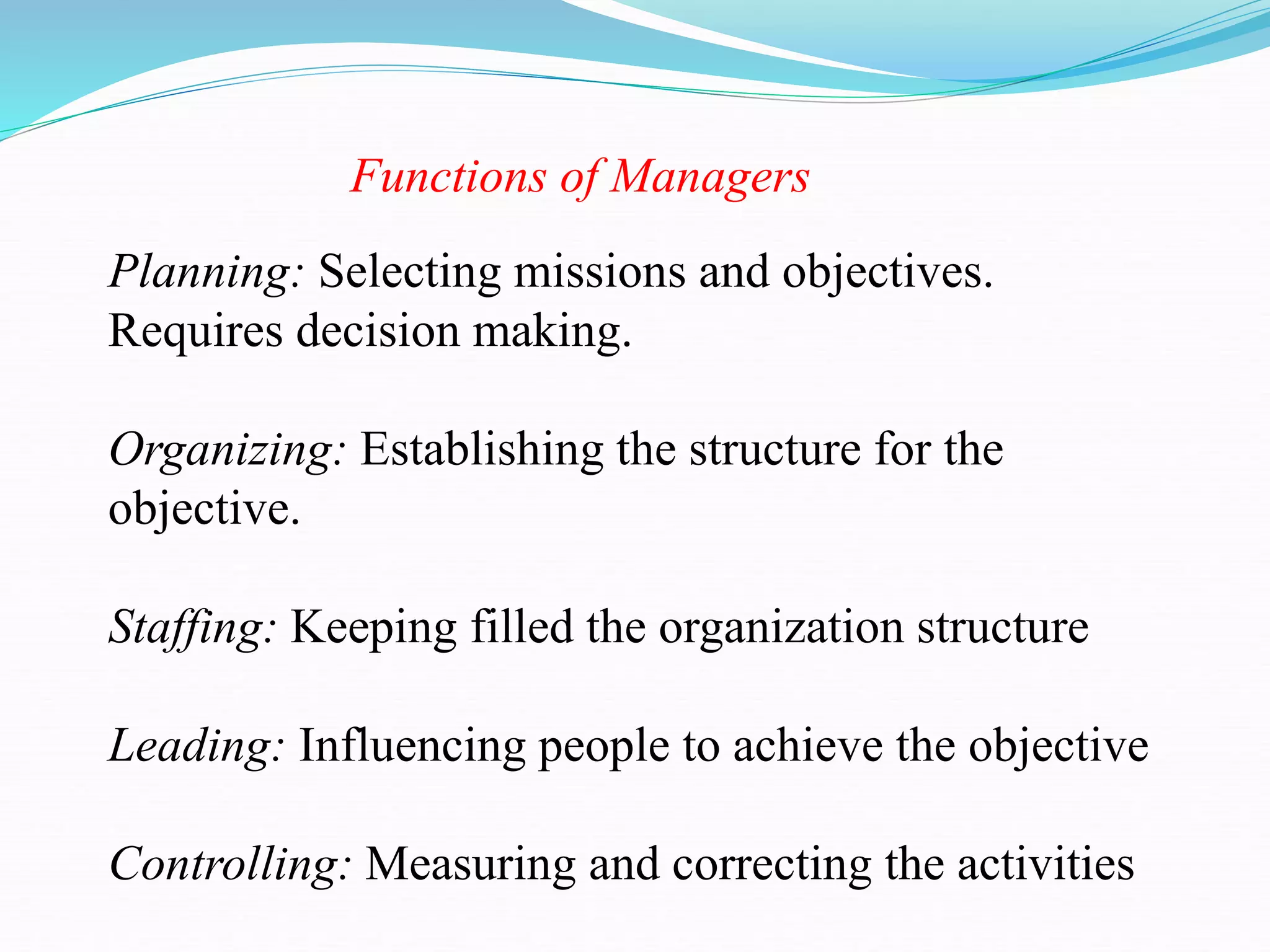 Functions of Managers

Planning: Selecting missions and objectives. Requires decision making.

Organizing: Establishing the structure for the objective.

Staffing: Keeping filled the organization structure

Leading: Influencing people to achieve the objective

Controlling: Measuring and correcting the activities